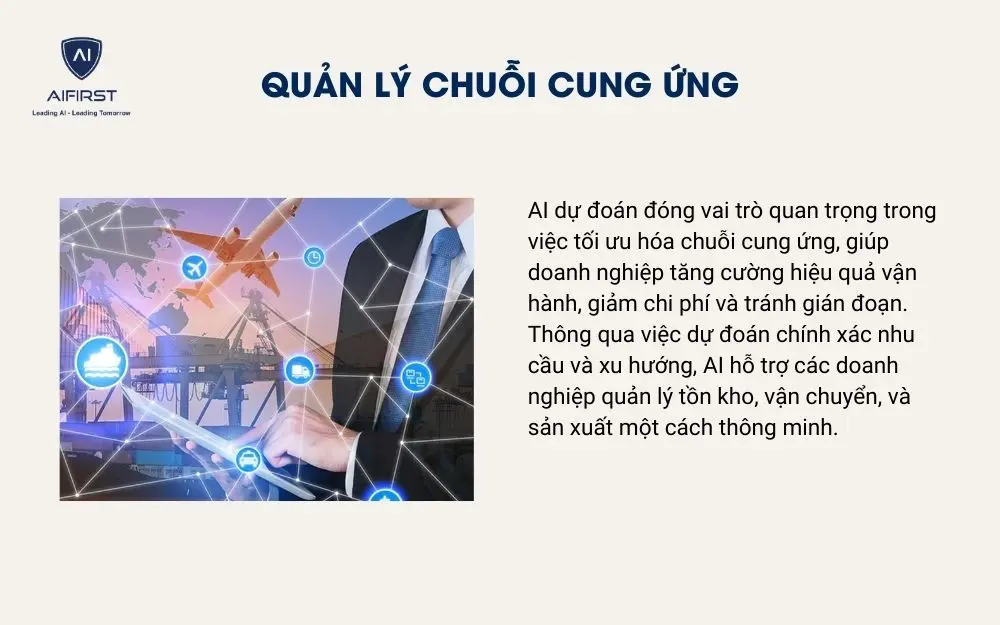 AI
AIFIRST
Leading AI - Leading Tomorrow

QUẢN LÝ CHUỖI CUNG ỨNG

AI dự đoán đóng vai trò quan trọng trong việc tối ưu hóa chuỗi cung ứng, giúp doanh nghiệp tăng cường hiệu quả vận hành, giảm chi phí và tránh gián đoạn. Thông qua việc dự đoán chính xác nhu cầu và xu hướng, AI hỗ trợ các doanh nghiệp quản lý tồn kho, vận chuyển, và sản xuất một cách thông minh.